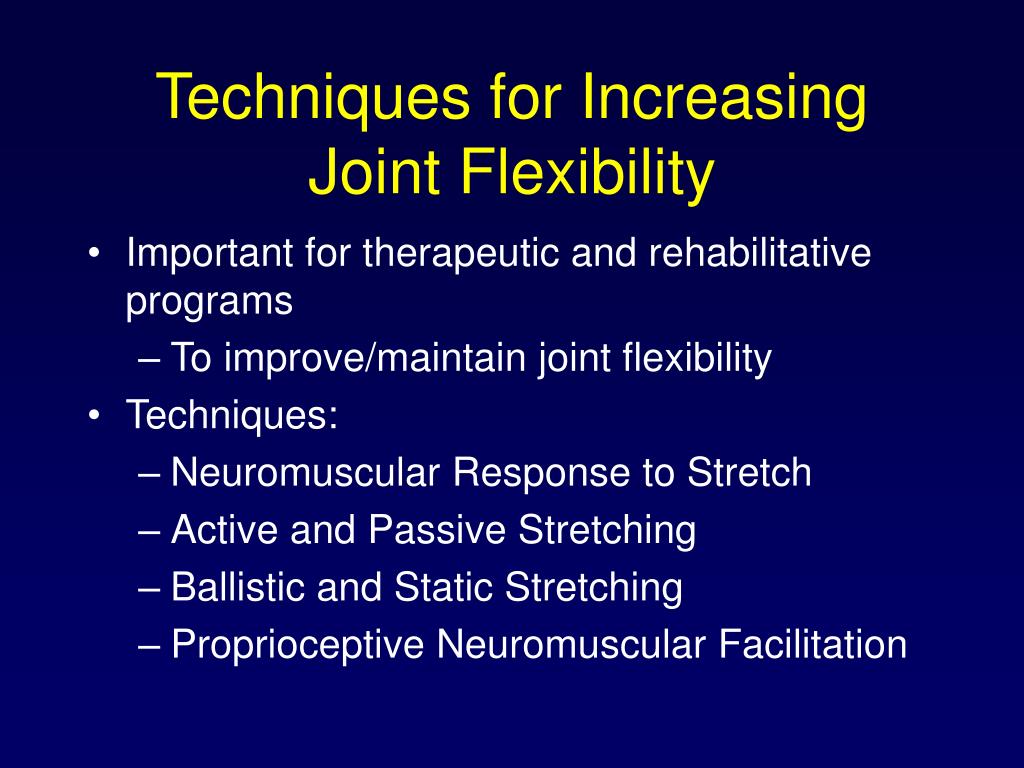 Techniques for Increasing Joint Flexibility

• Important for therapeutic and rehabilitative programs
– To improve/maintain joint flexibility
• Techniques:
– Neuromuscular Response to Stretch
– Active and Passive Stretching
– Ballistic and Static Stretching
– Proprioceptive Neuromuscular Facilitation